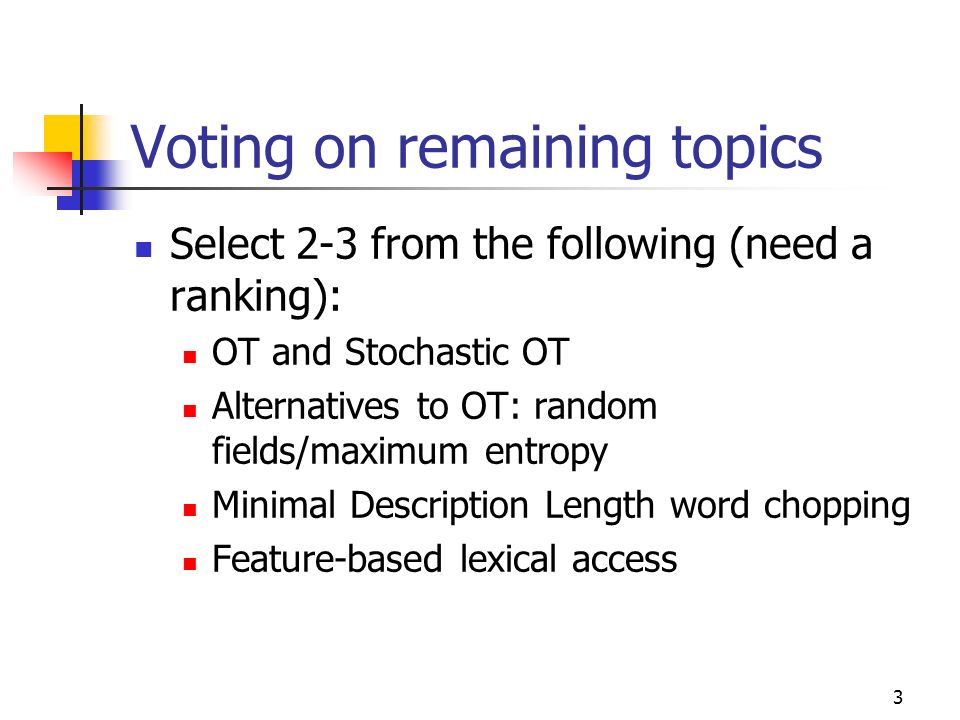 Voting on remaining topics

- Select 2-3 from the following (need a ranking):
  - OT and Stochastic OT
  - Alternatives to OT: random fields/maximum entropy
  - Minimal Description Length word chopping
  - Feature-based lexical access

3